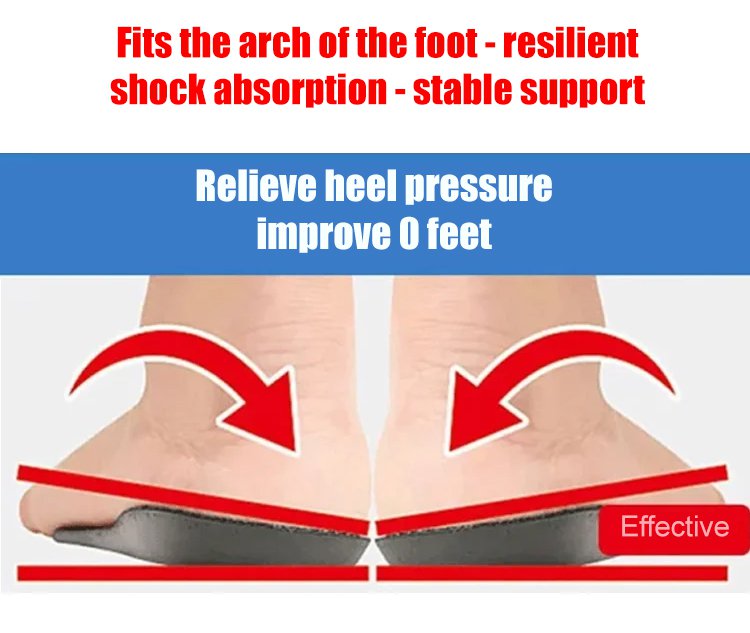 Fits the arch of the foot - resilient shock absorption - stable support

Relieve heel pressure
improve O feet

Effective